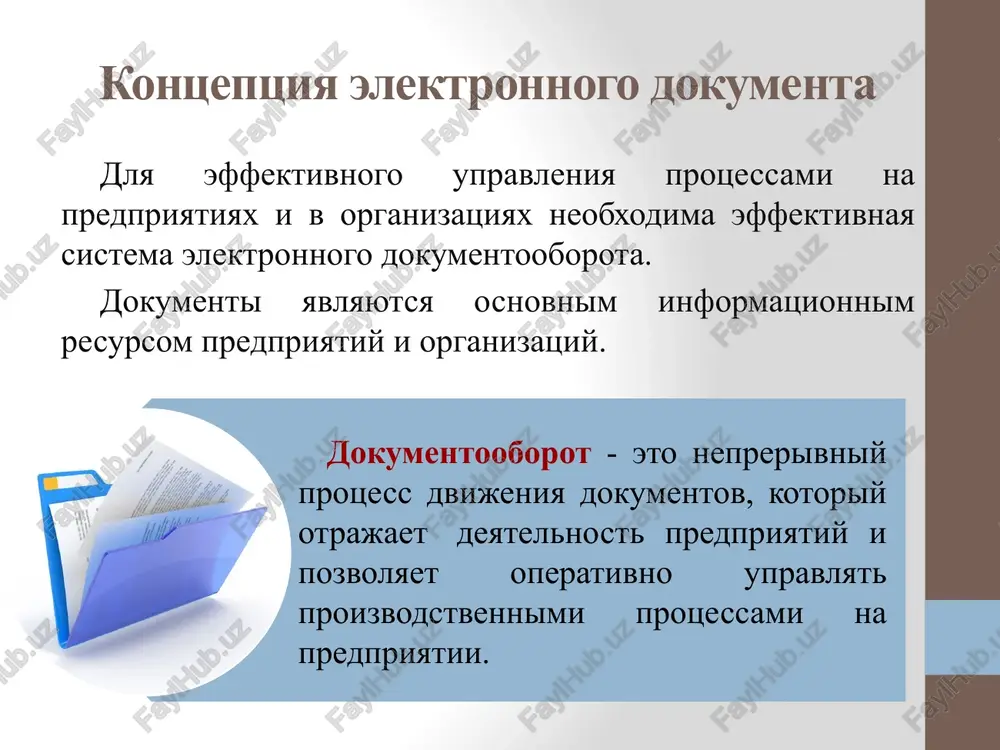 Концепция электронного документа

Для эффективного управления процессами на предприятиях и в организациях необходима эффективная система электронного документооборота.

Документы являются основным информационным ресурсом предприятий и организаций.

Документооборот - это непрерывный процесс движения документов, который отражает деятельность предприятий и позволяет оперативно управлять производственными процессами на предприятии.

FaylHub.uz